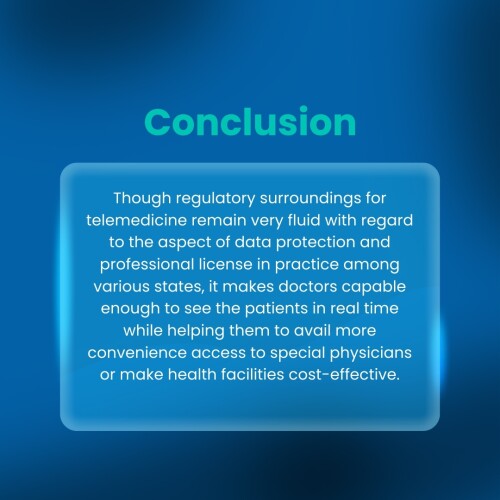 Conclusion

Though regulatory surroundings for telemedicine remain very fluid with regard to the aspect of data protection and professional license in practice among various states, it makes doctors capable enough to see the patients in real time while helping them to avail more convenience access to special physicians or make health facilities cost-effective.